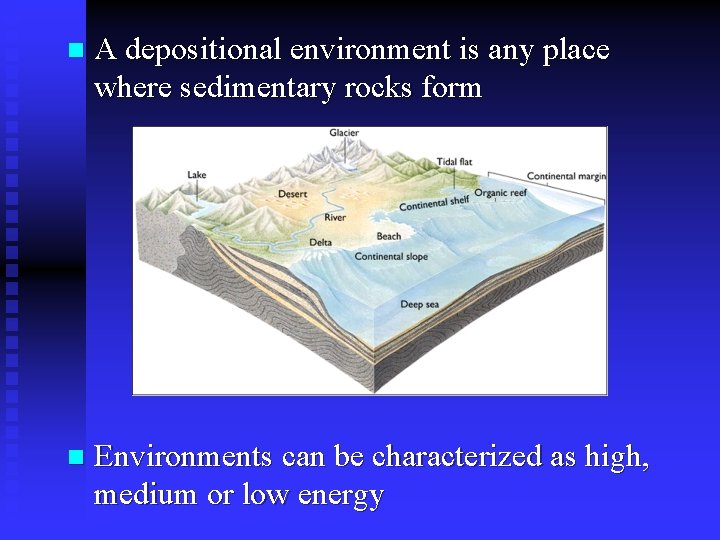 A depositional environment is any place where sedimentary rocks form

Glacier
Tidal flat
Lake
Continental margin
Desert
Organic reef
Continental shelf
River
Beach
Delta
Continental slope
Deep sea

Environments can be characterized as high, medium or low energy